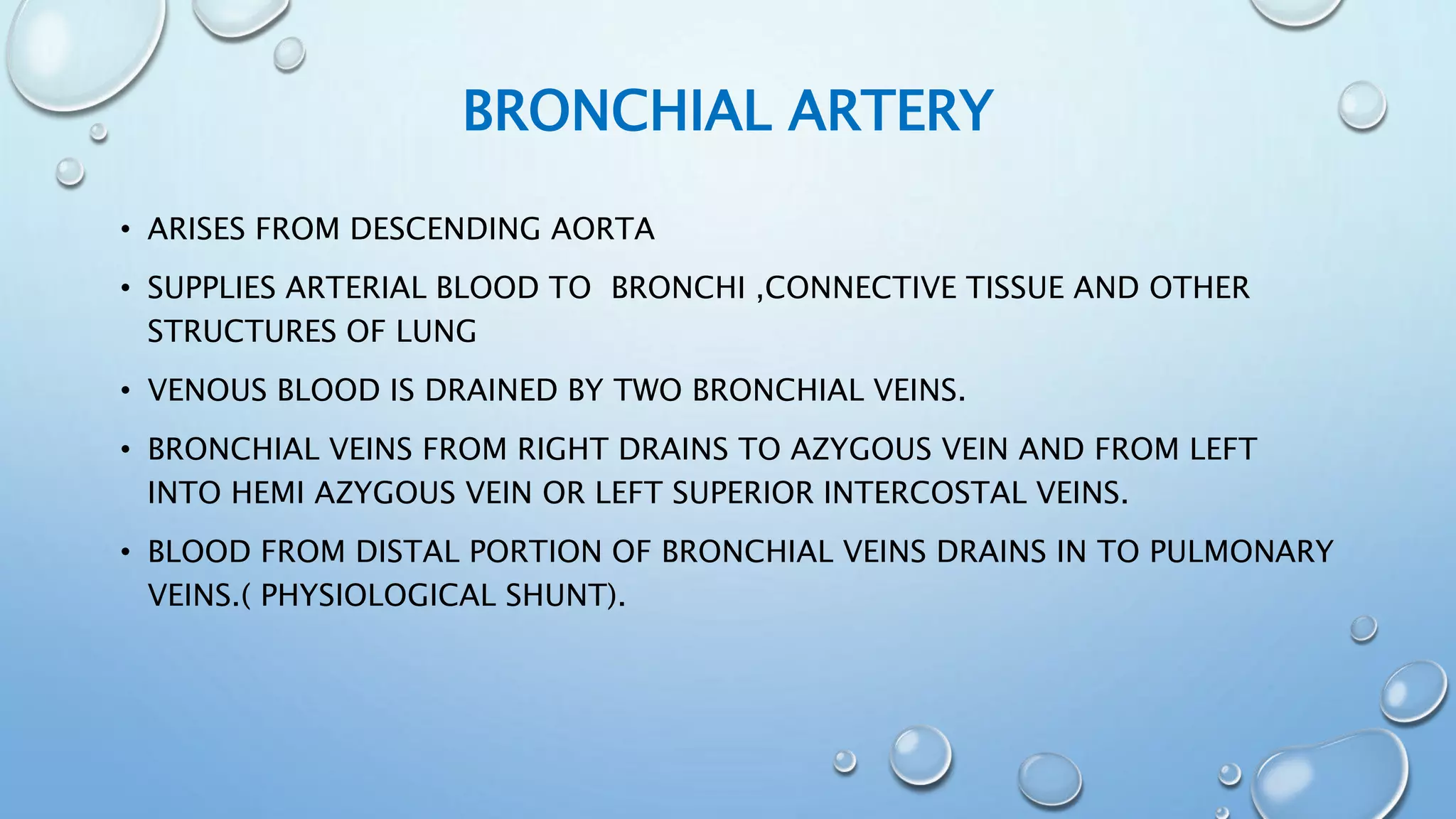 BRONCHIAL ARTERY

• ARISES FROM DESCENDING AORTA

• SUPPLIES ARTERIAL BLOOD TO BRONCHI ,CONNECTIVE TISSUE AND OTHER STRUCTURES OF LUNG

• VENOUS BLOOD IS DRAINED BY TWO BRONCHIAL VEINS.

• BRONCHIAL VEINS FROM RIGHT DRAINS TO AZYGOUS VEIN AND FROM LEFT INTO HEMI AZYGOUS VEIN OR LEFT SUPERIOR INTERCOSTAL VEINS.

• BLOOD FROM DISTAL PORTION OF BRONCHIAL VEINS DRAINS IN TO PULMONARY VEINS.( PHYSIOLOGICAL SHUNT).